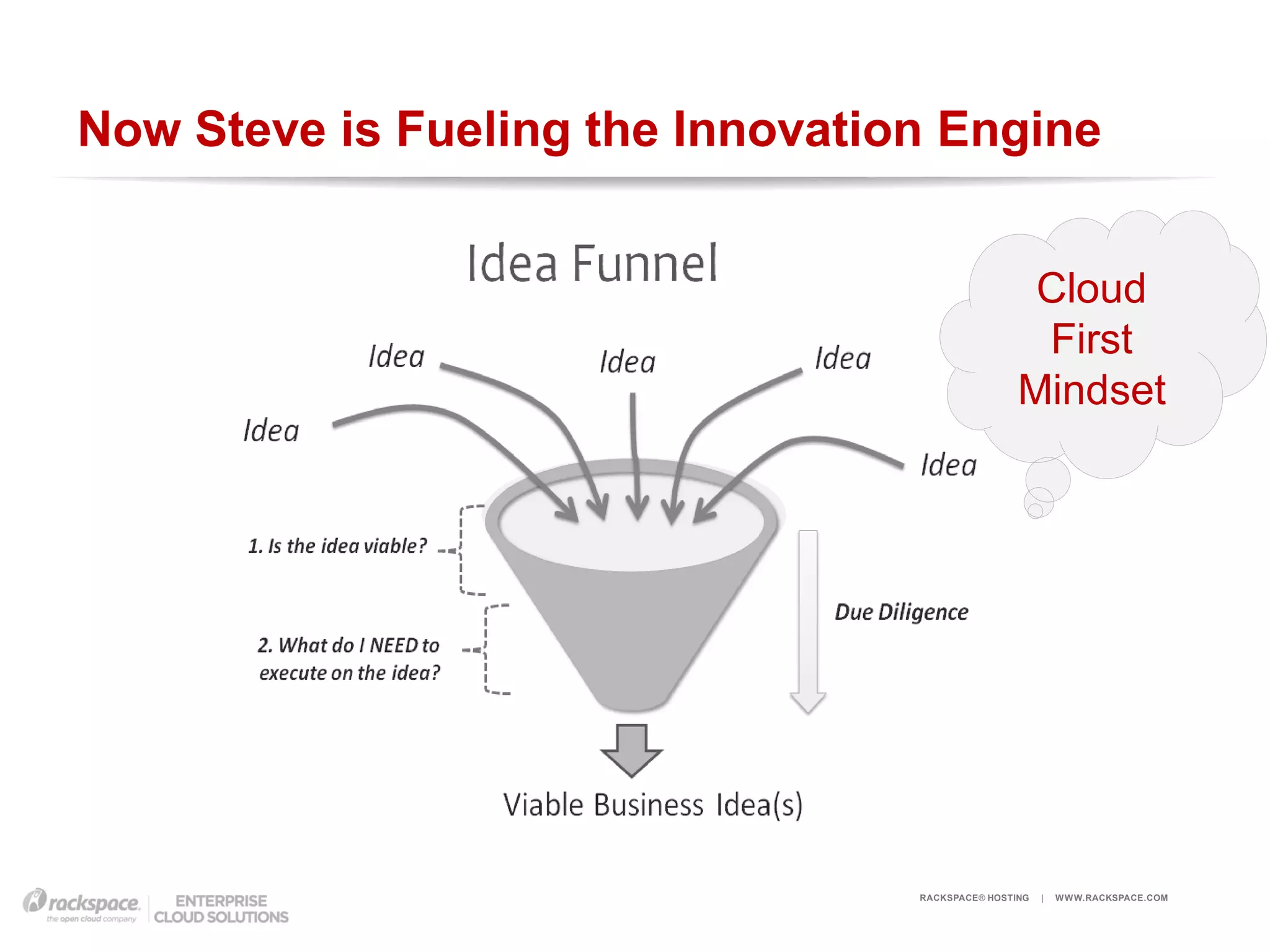 Now Steve is Fueling the Innovation Engine

Idea Funnel

Cloud First Mindset

Idea

Idea

Idea

Idea

Idea

1. Is the idea viable?

2. What do I NEED to execute on the idea?

Due Diligence

Viable Business Idea(s)

rackspace. the open cloud company | ENTERPRISE CLOUD SOLUTIONS

RACKSPACE® HOSTING | WWW.RACKSPACE.COM